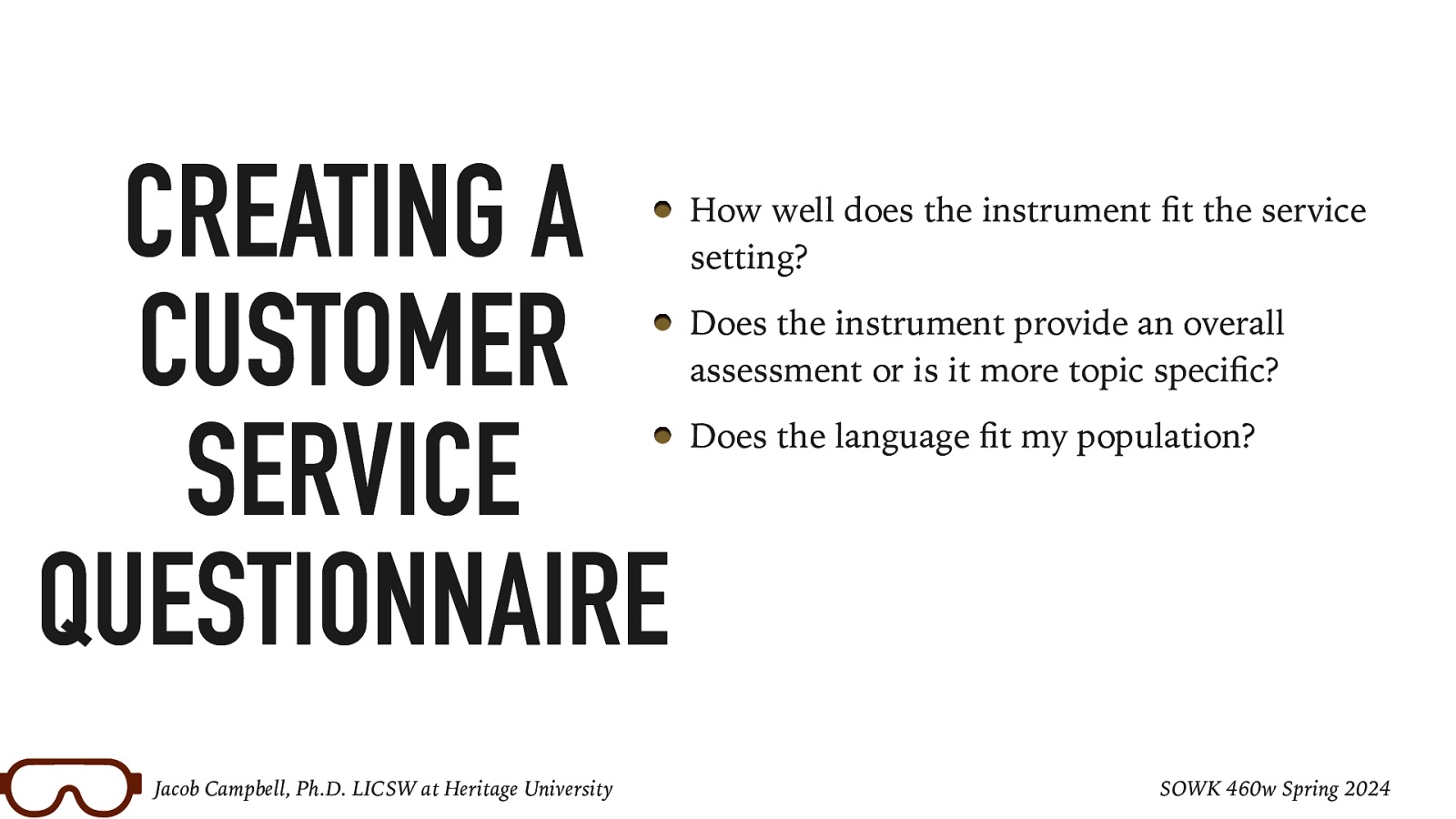 CREATING A CUSTOMER SERVICE QUESTIONNAIRE

- How well does the instrument fit the service setting?
- Does the instrument provide an overall assessment or is it more topic specific?
- Does the language fit my population?

Jacob Campbell, Ph.D. LICSW at Heritage University

SOWK 460w Spring 2024